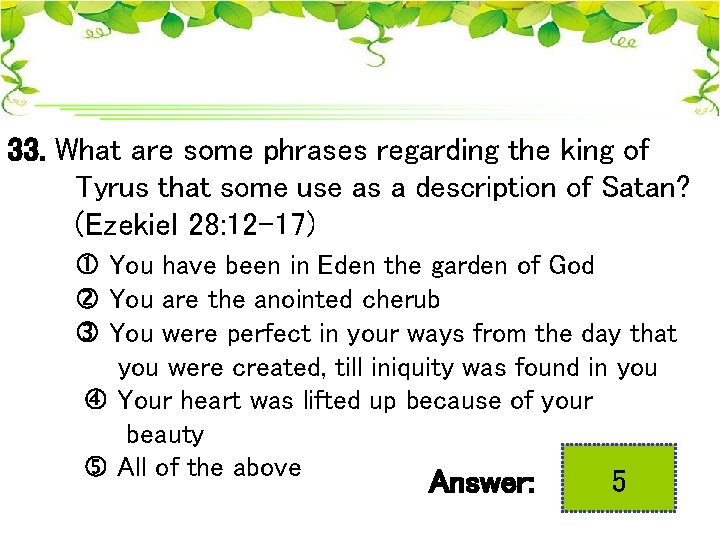 33. What are some phrases regarding the king of Tyrus that some use as a description of Satan? (Ezekiel 28:12-17)

① You have been in Eden the garden of God
② You are the anointed cherub
③ You were perfect in your ways from the day that you were created, till iniquity was found in you
④ Your heart was lifted up because of your beauty
⑤ All of the above

Answer: 5